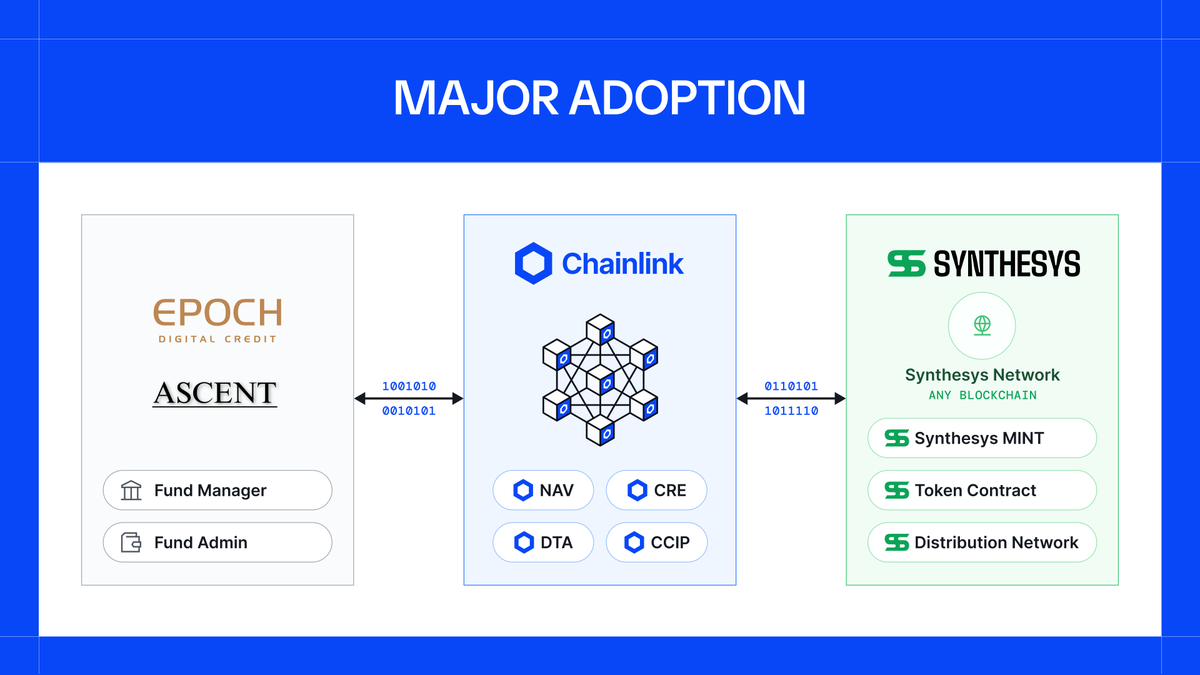 MAJOR ADOPTION

EPOCH
DIGITAL CREDIT

ASCENT

Fund Manager

Fund Admin

1001010
0010101

Chainlink

NAV
CRE
DTA
CCIP

0110101
1011110

SYNTHESYS

Synthesys Network
ANY BLOCKCHAIN

Synthesys MINT

Token Contract

Distribution Network